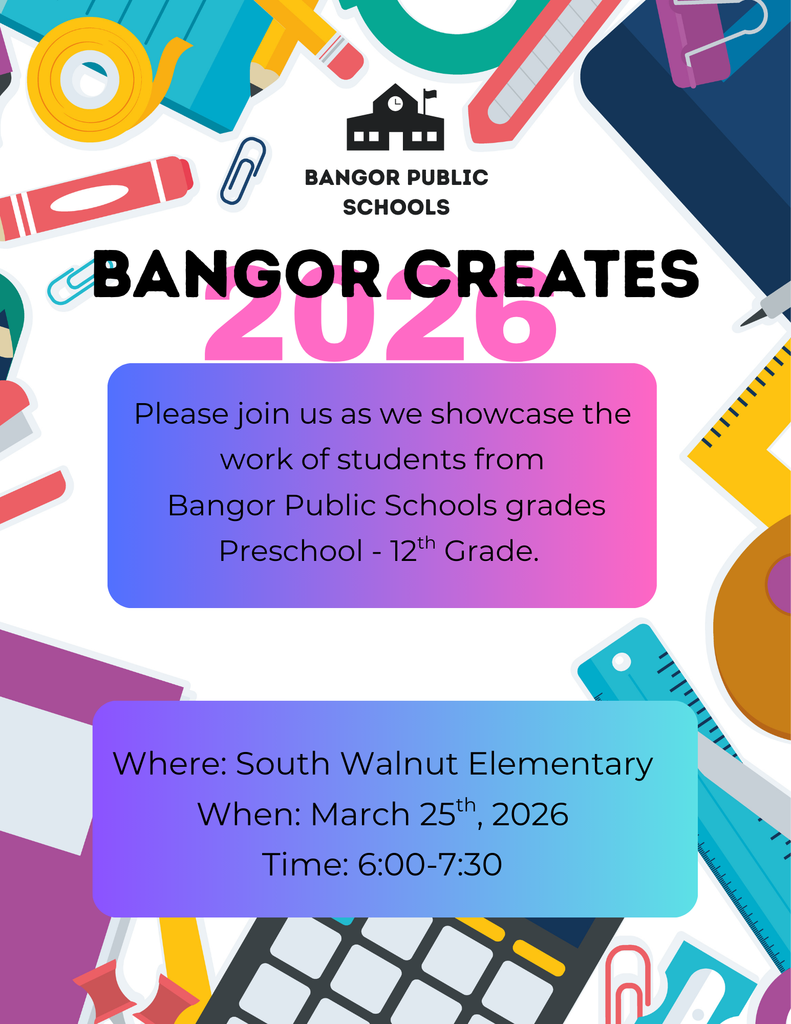 BANGOR PUBLIC SCHOOLS

BANGOR CREATES
2026

Please join us as we showcase the work of students from Bangor Public Schools grades Preschool - 12$^{th}$ Grade.

Where: South Walnut Elementary
When: March 25$^{th}$, 2026
Time: 6:00-7:30